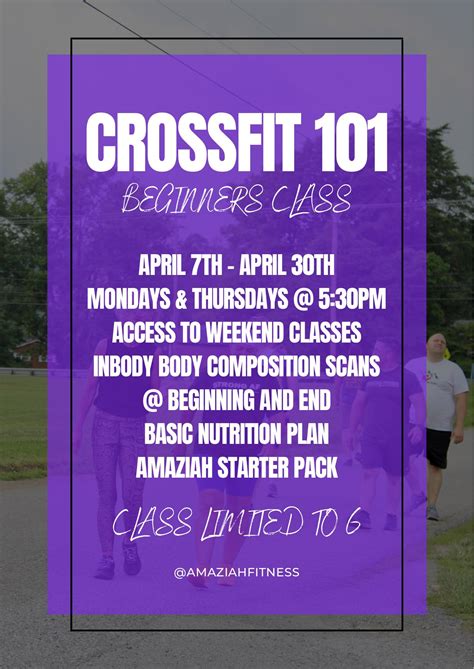 CROSSFIT 101

BEGINNERS CLASS

APRIL 7TH - APRIL 30TH
MONDAYS & THURSDAYS @ 5:30PM
ACCESS TO WEEKEND CLASSES
INBODY BODY COMPOSITION SCANS
@ BEGINNING AND END
BASIC NUTRITION PLAN
AMAZIAH STARTER PACK

CLASS LIMITED TO 6

@AMAZIAHFITNESS